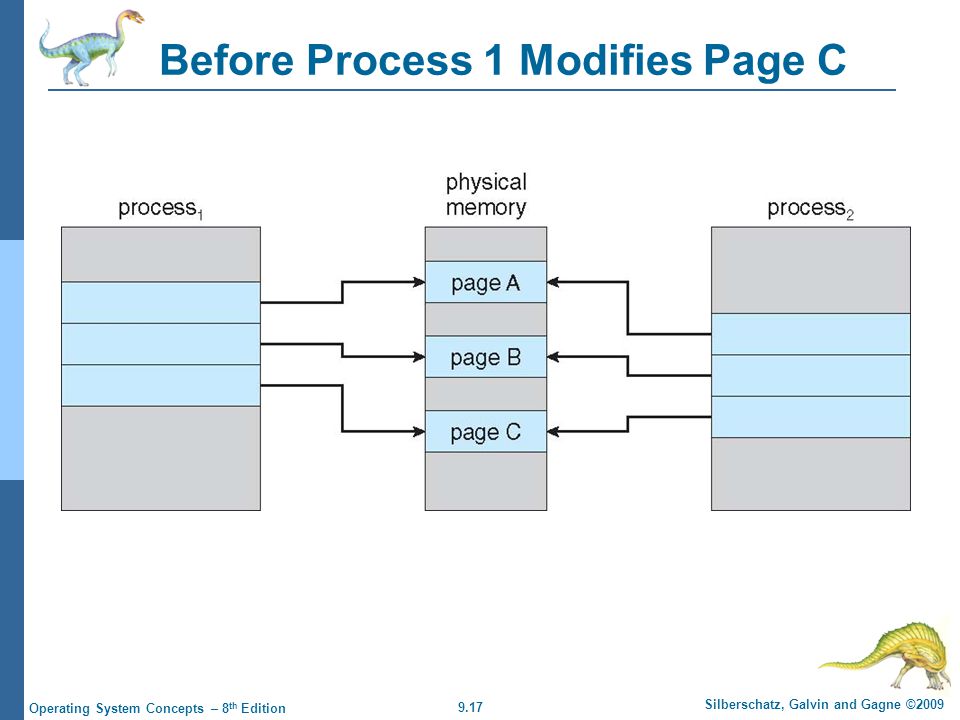 Before Process 1 Modifies Page C

process$_1$

physical memory

process$_2$

page A

page B

page C

Operating System Concepts – 8$^{th}$ Edition

9.17

Silberschatz, Galvin and Gagne ©2009